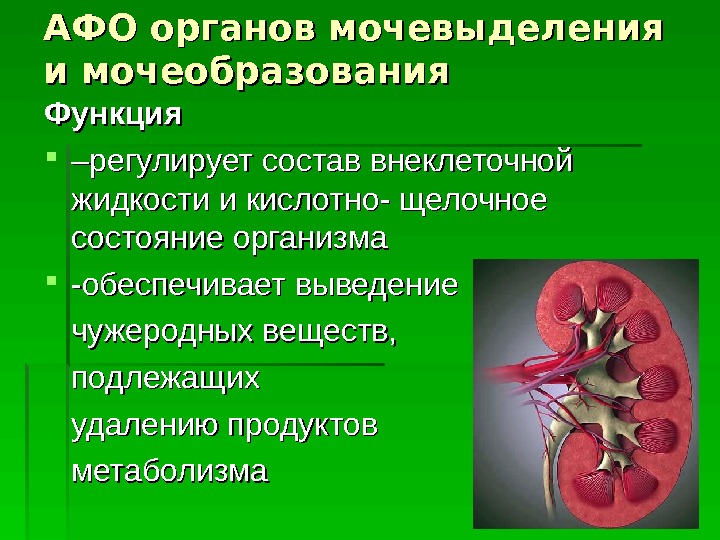 АФО органов мочевыделения и мочеобразования

Функция

–регулирует состав внеклеточной жидкости и кислотно- щелочное состояние организма

-обеспечивает выведение чужеродных веществ, подлежащих удалению продуктов метаболизма